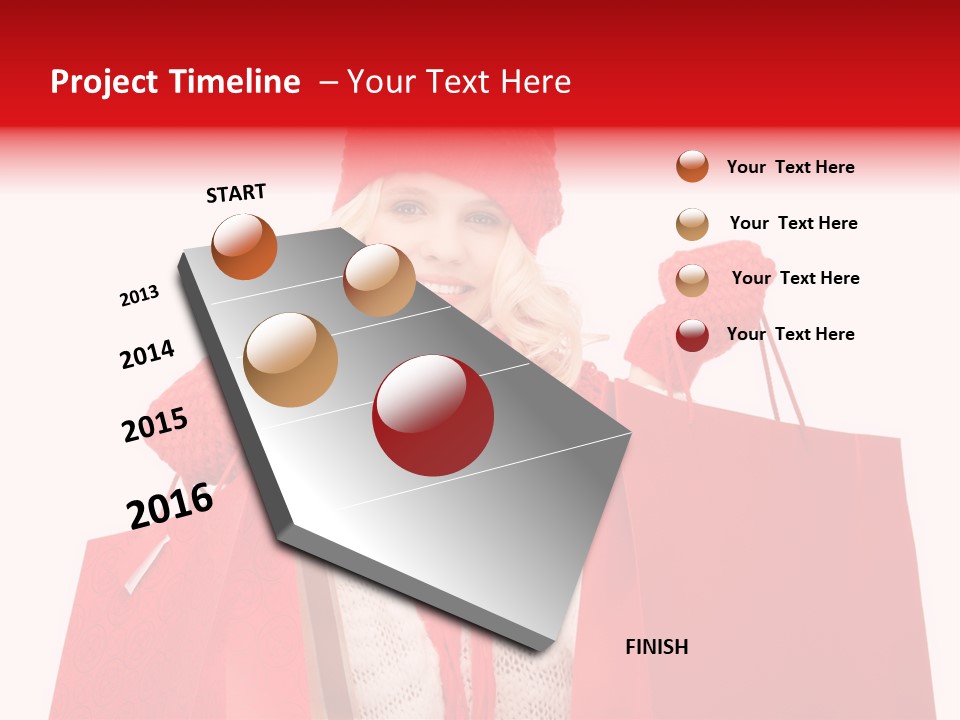 Project Timeline – Your Text Here

START

2013

2014

2015

2016

Your Text Here

Your Text Here

Your Text Here

Your Text Here

FINISH